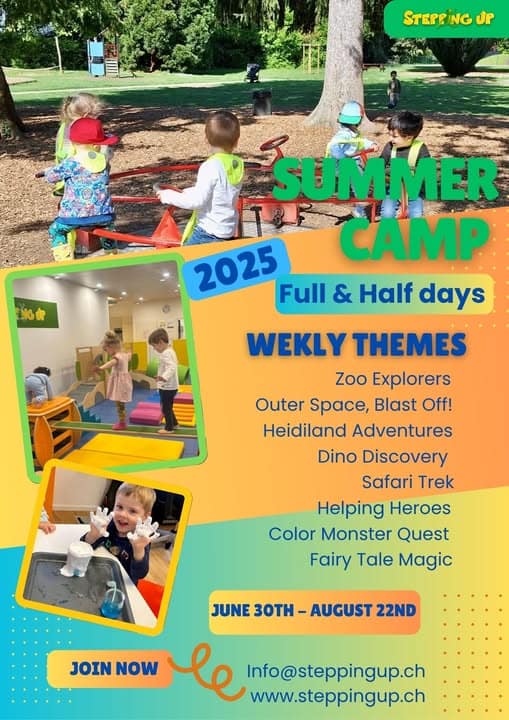 STEPPING UP

SUMMER CAMP

2025

Full & Half days

WEKLY THEMES

Zoo Explorers
Outer Space, Blast Off!
Heidiland Adventures
Dino Discovery
Safari Trek
Helping Heroes
Color Monster Quest
Fairy Tale Magic

JUNE 30TH – AUGUST 22ND

JOIN NOW

Info@steppingup.ch
www.steppingup.ch